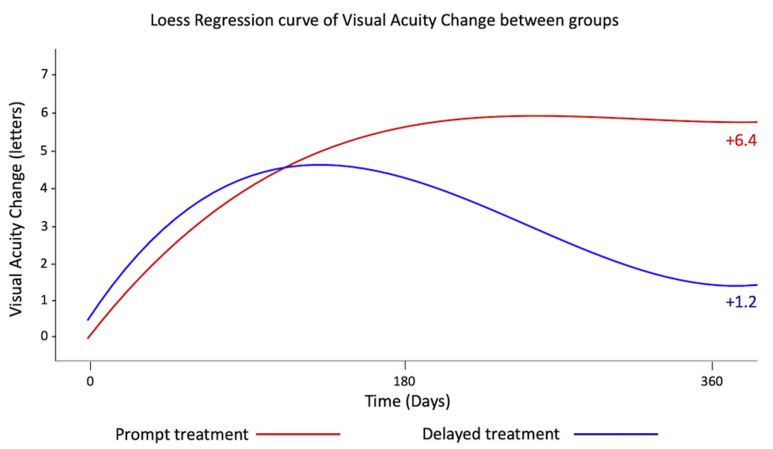 Loess Regression curve of Visual Acuity Change between groups

Visual Acuity Change (letters)

7
6
5
4
3
2
1
0

+6.4
+1.2

0
180
360

Time (Days)

Prompt treatment
Delayed treatment